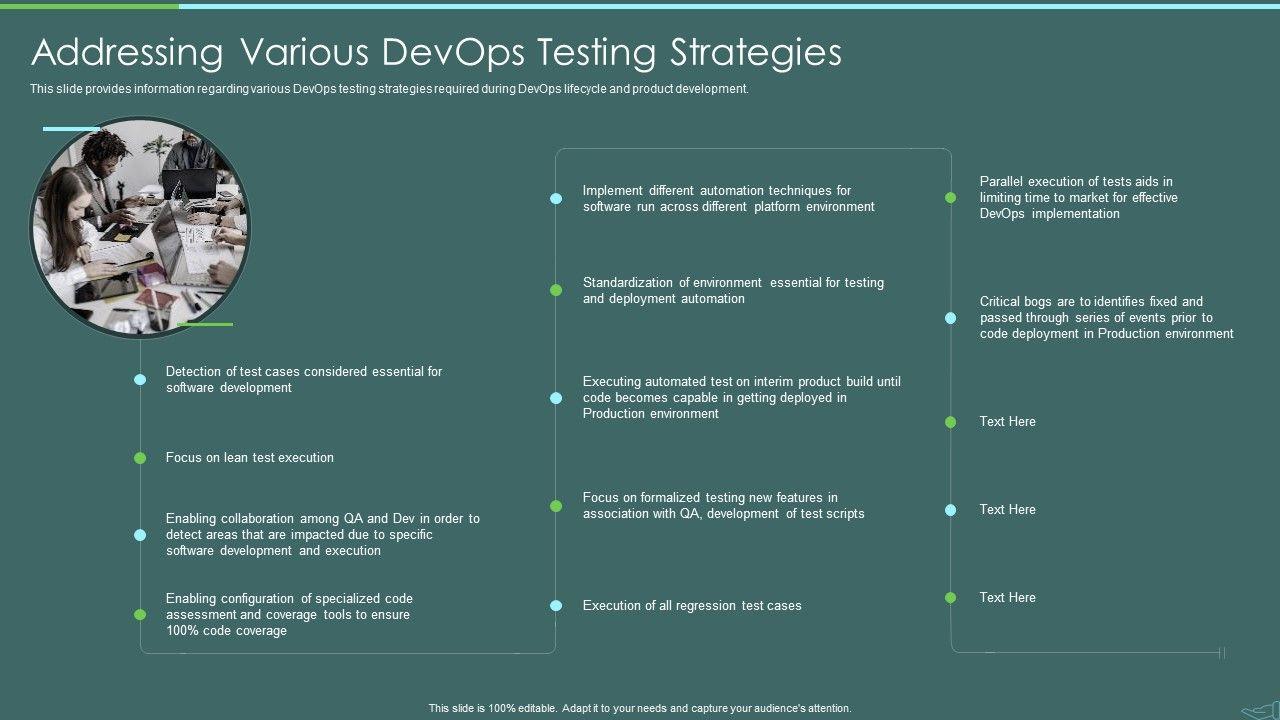 Addressing Various DevOps Testing Strategies

This slide provides information regarding various DevOps testing strategies required during DevOps lifecycle and product development.

Detection of test cases considered essential for software development

Focus on lean test execution

Enabling collaboration among QA and Dev in order to detect areas that are impacted due to specific software development and execution

Enabling configuration of specialized code assessment and coverage tools to ensure 100% code coverage

Implement different automation techniques for software run across different platform environment

Standardization of environment essential for testing and deployment automation

Executing automated test on interim product build until code becomes capable in getting deployed in Production environment

Focus on formalized testing new features in association with QA, development of test scripts

Execution of all regression test cases

Parallel execution of tests aids in limiting time to market for effective DevOps implementation

Critical bogs are to identifies fixed and passed through series of events prior to code deployment in Production environment

Text Here

Text Here

Text Here

This slide is 100% editable. Adapt it to your needs and capture your audience's attention.